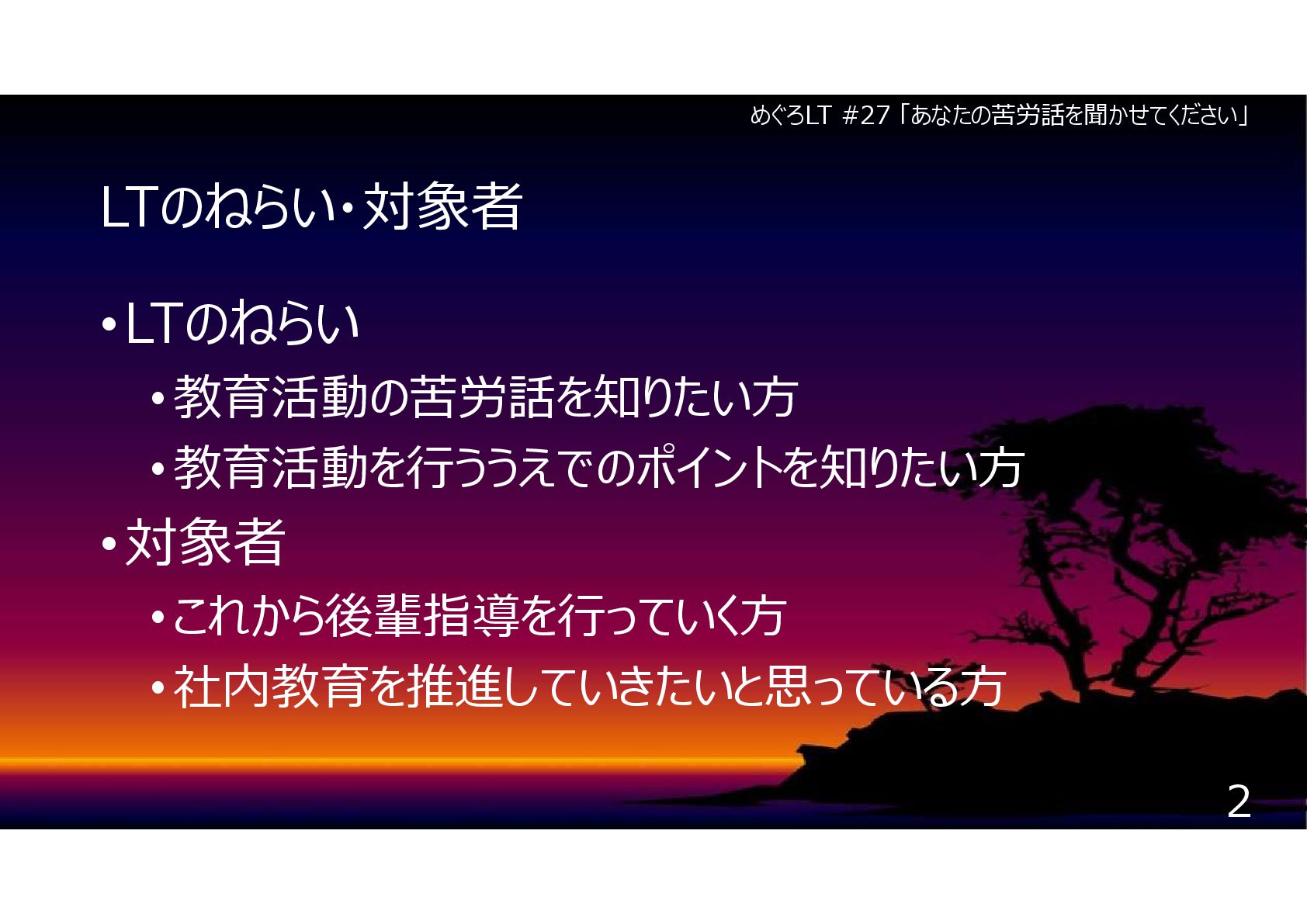 めぐろLT #27「あなたの苦労話を聞かせてください」

LTのねらい・対象者

• LTのねらい
  • 教育活動の苦労話を知りたい方
  • 教育活動を行ううえでのポイントを知りたい方
• 対象者
  • これから後輩指導を行っていく方
  • 社内教育を推進していきたいと思っている方

2